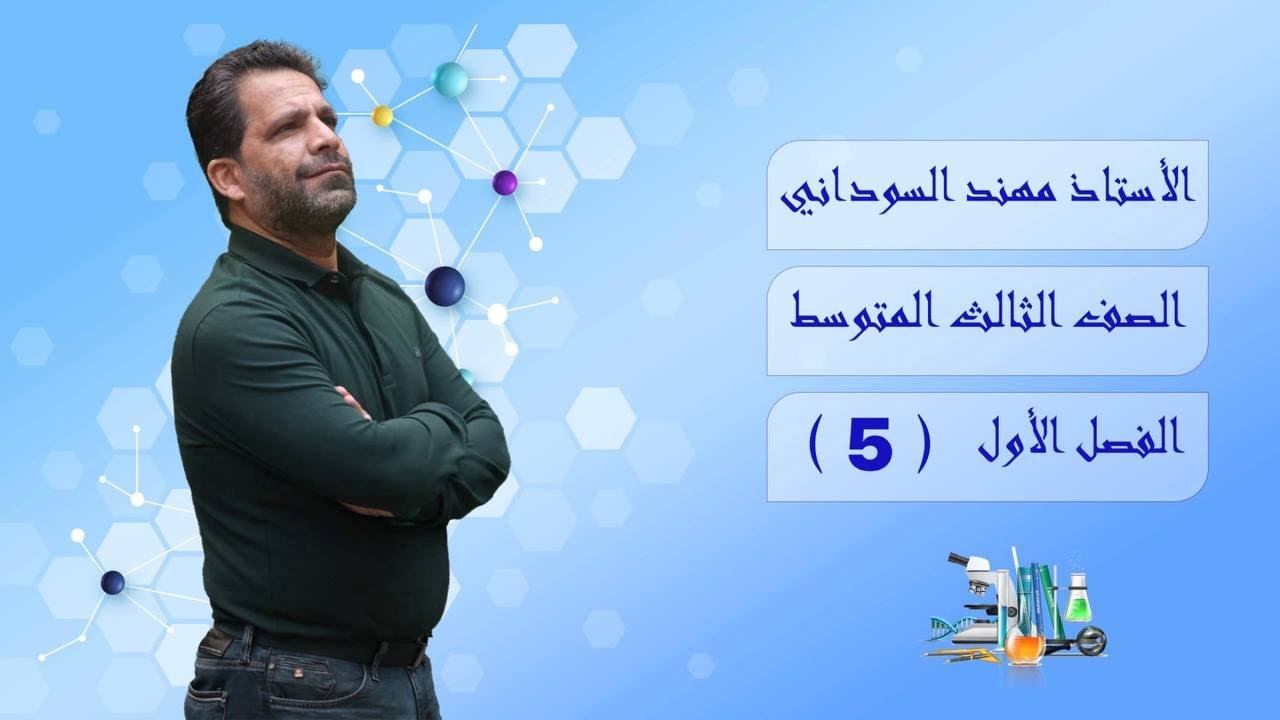 الأستاذ مهند السوداني

الصف الثالث المتوسط

الفصل الأول ( 5 )